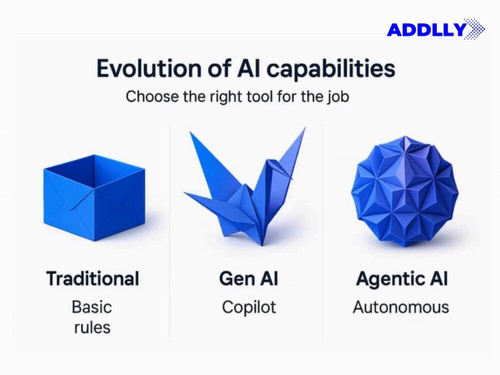 ADDLLY

Evolution of AI capabilities

Choose the right tool for the job

Traditional

Basic rules

Gen AI

Copilot

Agentic AI

Autonomous